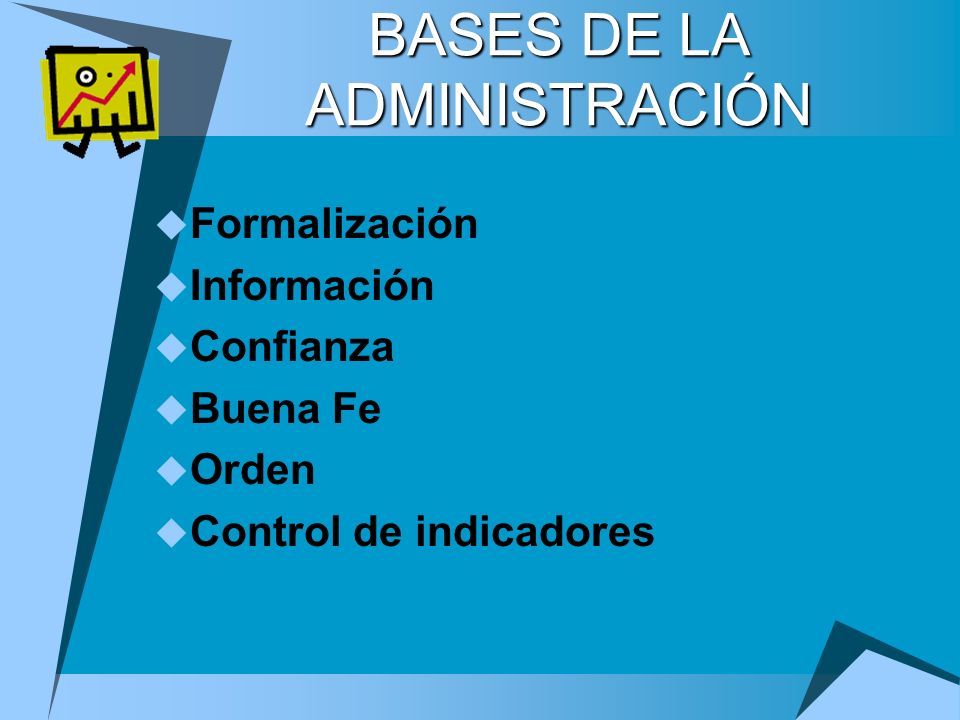 BASES DE LA ADMINISTRACIÓN

Formalización
Información
Confianza
Buena Fe
Orden
Control de indicadores